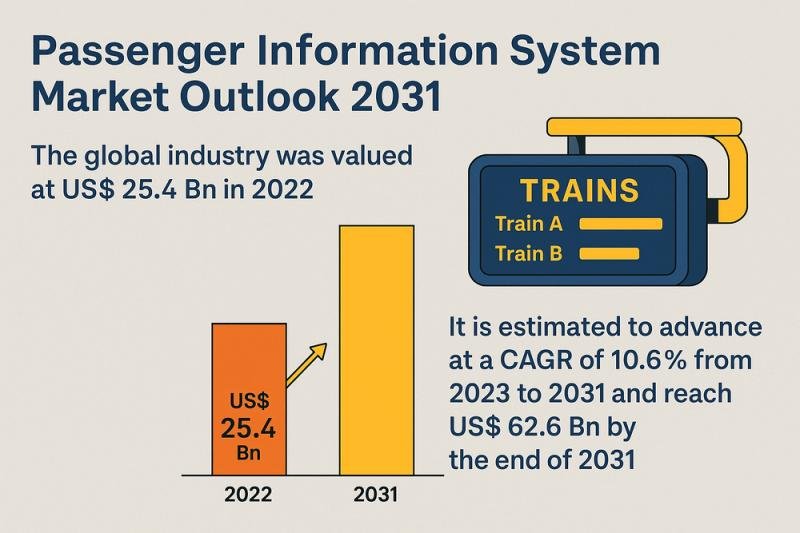 Passenger Information System Market Outlook 2031

The global industry was valued at US$ 25.4 Bn in 2022

TRAINS
Train A
Train B

US$
25.4
Bn

2022

2031

It is estimated to advance at a CAGR of 10.6% from 2023 to 2031 and reach US$ 62.6 Bn by the end of 2031